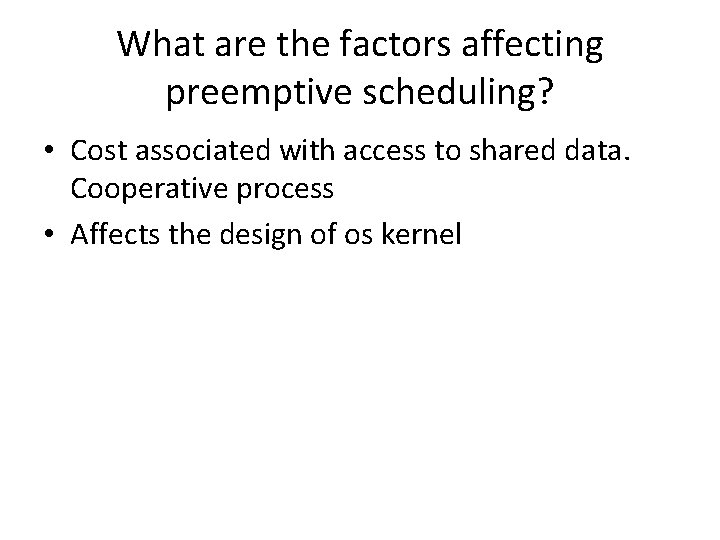 What are the factors affecting preemptive scheduling?

• Cost associated with access to shared data. Cooperative process
• Affects the design of os kernel